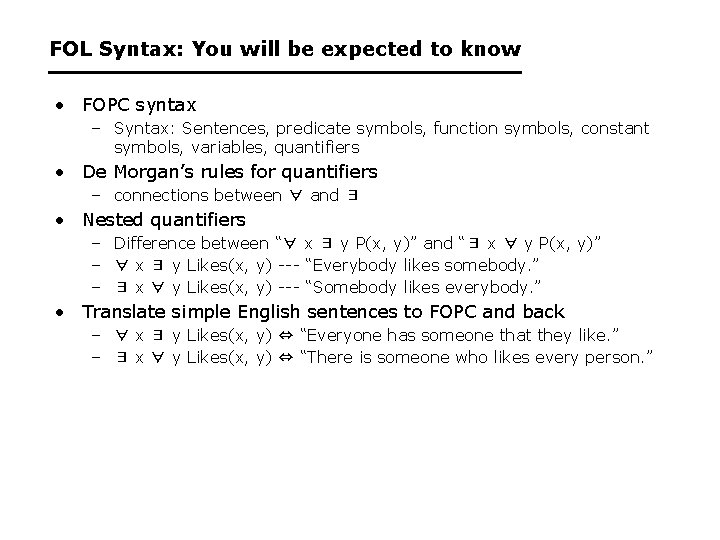 FOL Syntax: You will be expected to know

• FOPC syntax
  – Syntax: Sentences, predicate symbols, function symbols, constant symbols, variables, quantifiers
• De Morgan's rules for quantifiers
  – connections between $\forall$ and $\exists$
• Nested quantifiers
  – Difference between "$\forall$ x $\exists$ y P(x, y)" and "$\exists$ x $\forall$ y P(x, y)"
  – $\forall$ x $\exists$ y Likes(x, y) --- "Everybody likes somebody."
  – $\exists$ x $\forall$ y Likes(x, y) --- "Somebody likes everybody."
• Translate simple English sentences to FOPC and back
  – $\forall$ x $\exists$ y Likes(x, y) $\Leftrightarrow$ "Everyone has someone that they like."
  – $\exists$ x $\forall$ y Likes(x, y) $\Leftrightarrow$ "There is someone who likes every person."